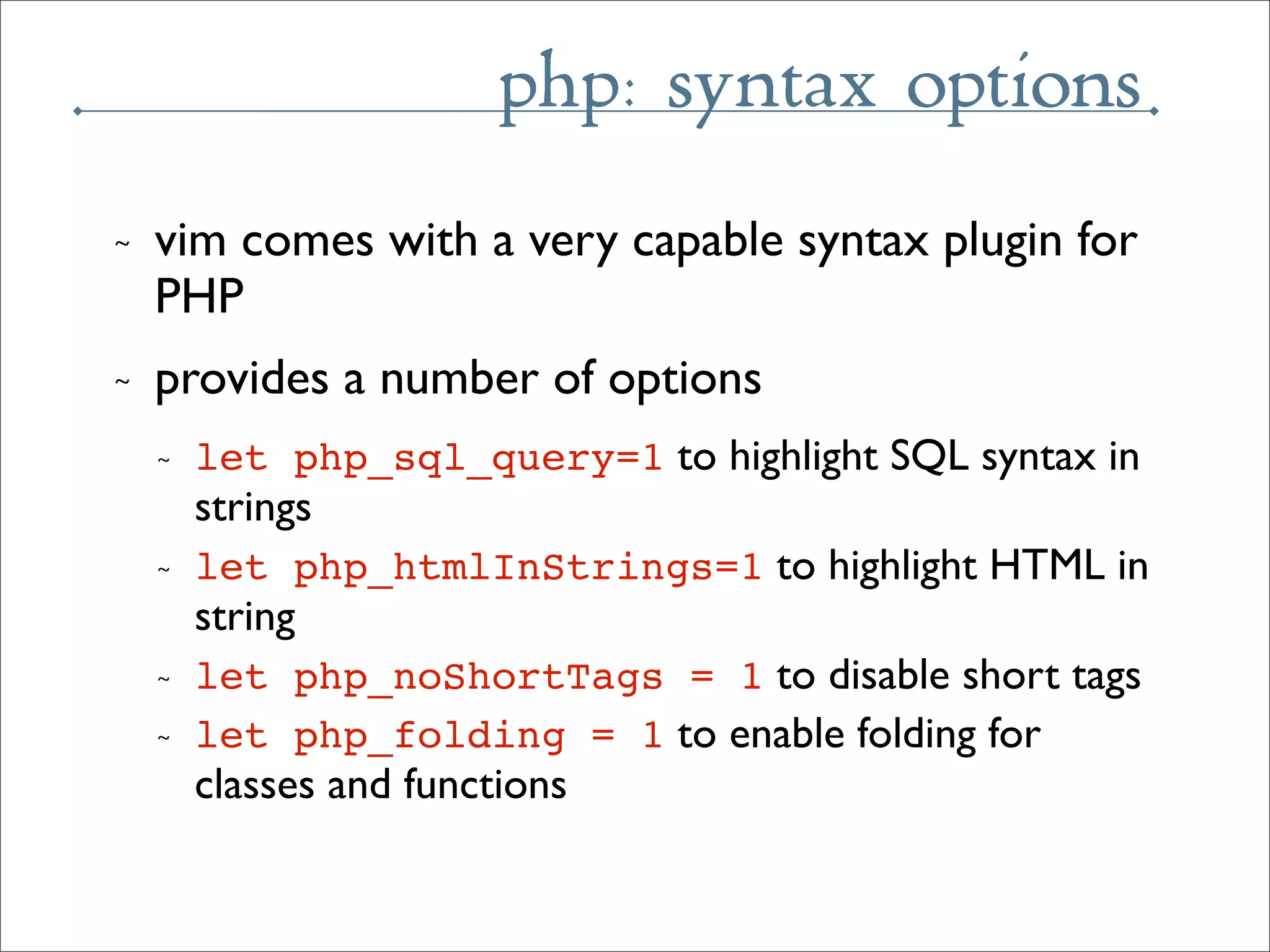 php: syntax options

~ vim comes with a very capable syntax plugin for PHP

~ provides a number of options

~ let php_sql_query=1 to highlight SQL syntax in strings

~ let php_htmlInStrings=1 to highlight HTML in string

~ let php_noShortTags = 1 to disable short tags

~ let php_folding = 1 to enable folding for classes and functions